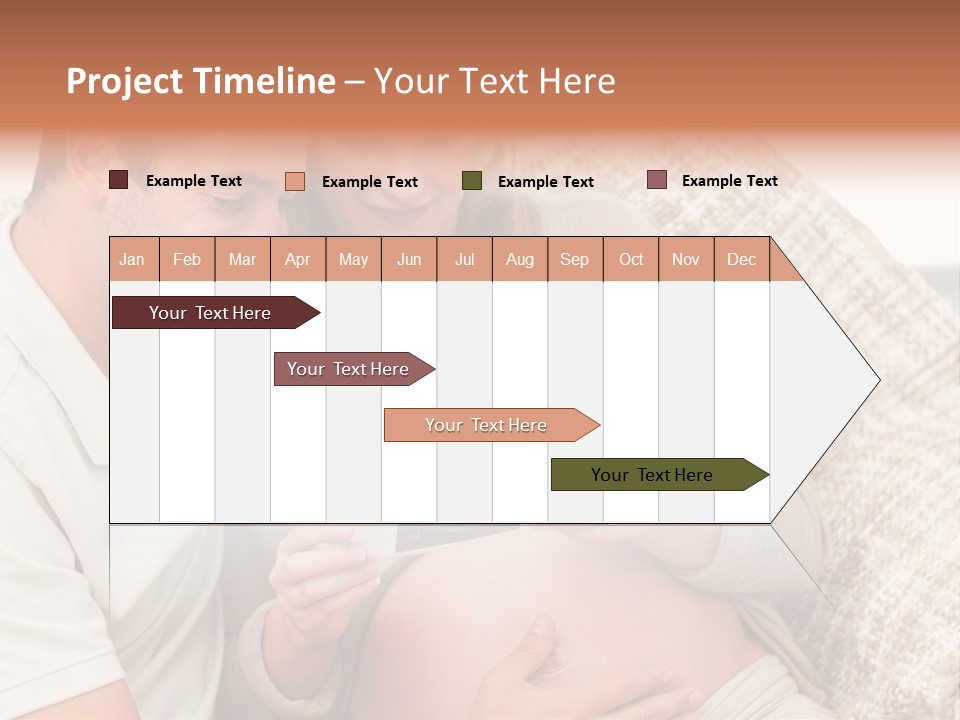 Project Timeline – Your Text Here

Example Text
Example Text
Example Text
Example Text

| Jan | Feb | Mar | Apr | May | Jun | Jul | Aug | Sep | Oct | Nov | Dec |
|---|---|---|---|---|---|---|---|---|---|---|---|

Your Text Here

Your Text Here

Your Text Here

Your Text Here